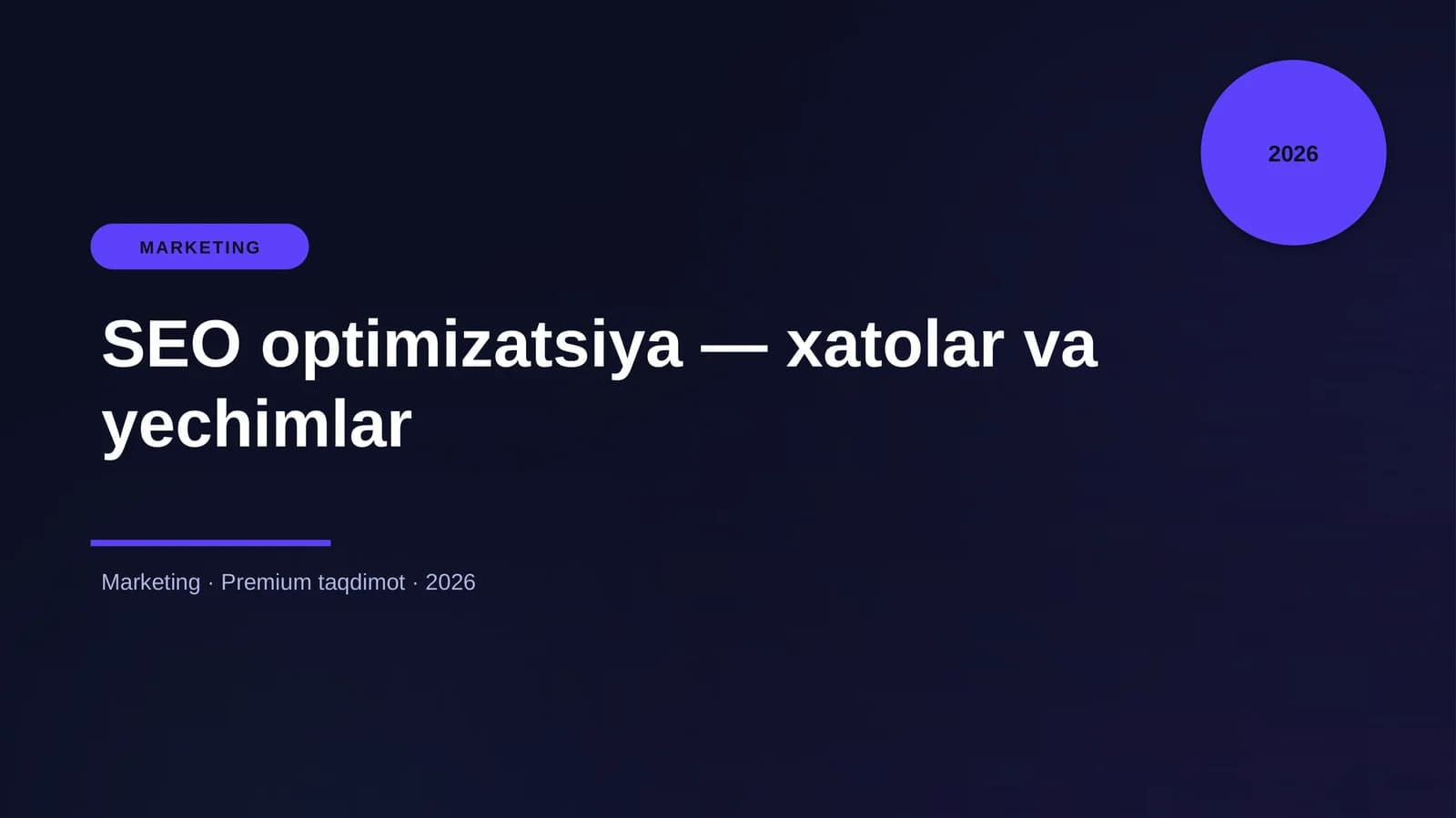 2026

MARKETING

SEO optimizatsiya — xatolar va yechimlar

Marketing · Premium taqdimot · 2026